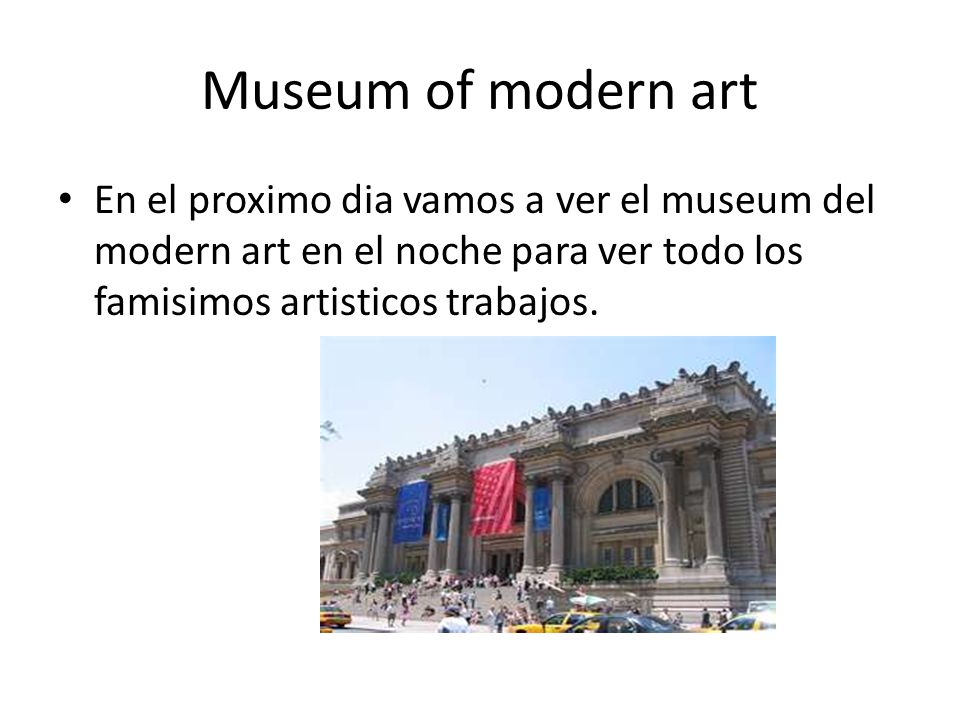 Museum of modern art

• En el proximo dia vamos a ver el museum del modern art en el noche para ver todo los famisimos artisticos trabajos.